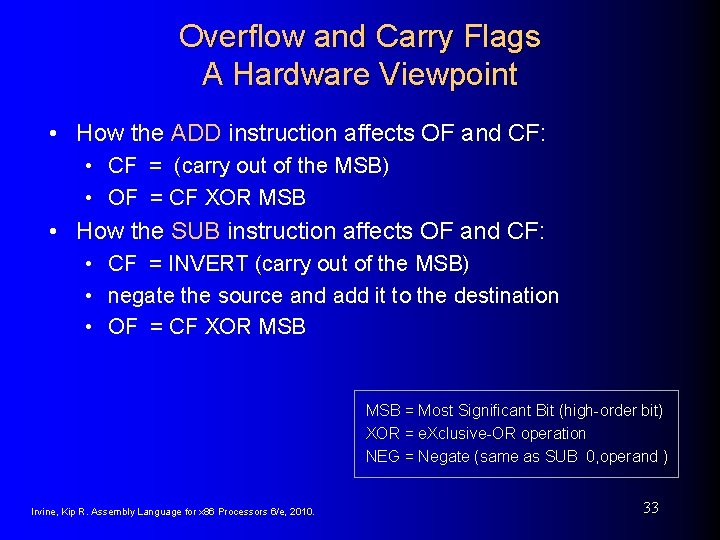 Overflow and Carry Flags
A Hardware Viewpoint

• How the ADD instruction affects OF and CF:
  • CF = (carry out of the MSB)
  • OF = CF XOR MSB
• How the SUB instruction affects OF and CF:
  • CF = INVERT (carry out of the MSB)
  • negate the source and add it to the destination
  • OF = CF XOR MSB

MSB = Most Significant Bit (high-order bit)
XOR = eXclusive-OR operation
NEG = Negate (same as SUB 0,operand )

Irvine, Kip R. Assembly Language for x86 Processors 6/e, 2010.

33